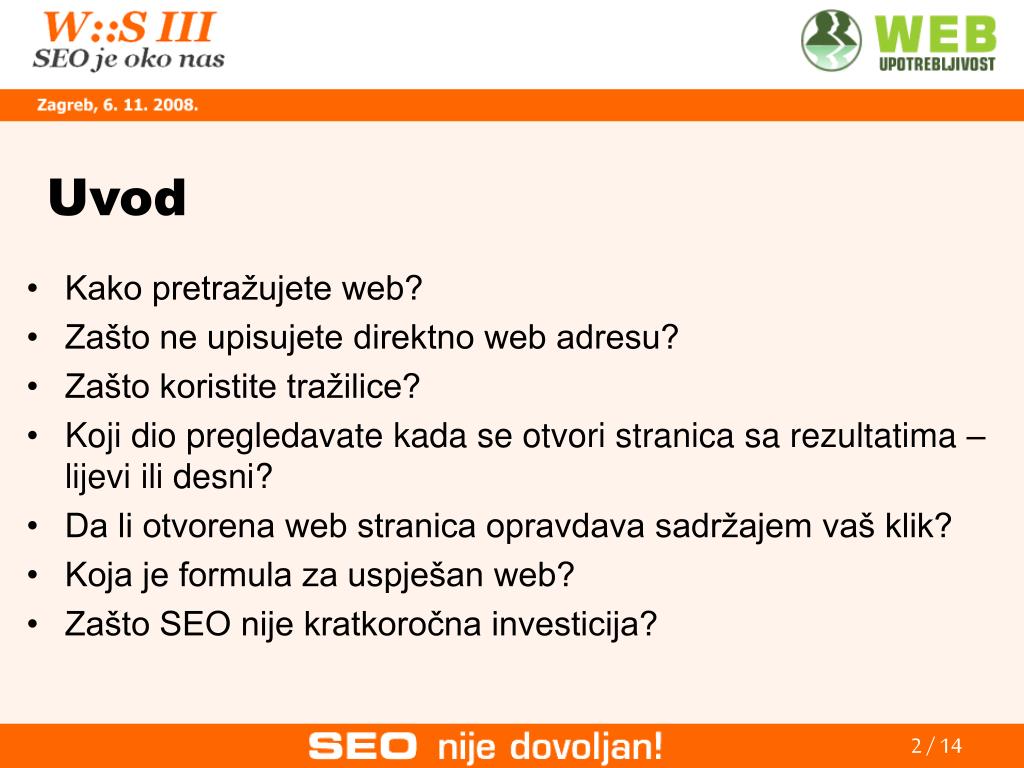 W::S III
SEO je oko nas

WEB
UPOTREBLJIVOST

Zagreb, 6. 11. 2008.

Uvod

• Kako pretražujete web?
• Zašto ne upisujete direktno web adresu?
• Zašto koristite tražilice?
• Koji dio pregledavate kada se otvori stranica sa rezultatima – lijevi ili desni?
• Da li otvorena web stranica opravdava sadržajem vaš klik?
• Koja je formula za uspješan web?
• Zašto SEO nije kratkoročna investicija?

SEO nije dovoljan!

2 / 14